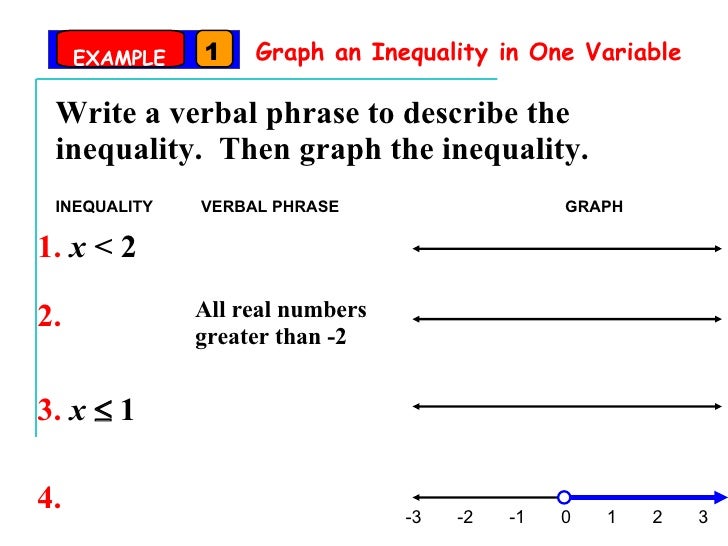 EXAMPLE 1 Graph an Inequality in One Variable

Write a verbal phrase to describe the inequality. Then graph the inequality.

INEQUALITY VERBAL PHRASE GRAPH

1. $x < 2$

2. All real numbers greater than -2

3. $x \leq 1$

4.

-3 -2 -1 0 1 2 3